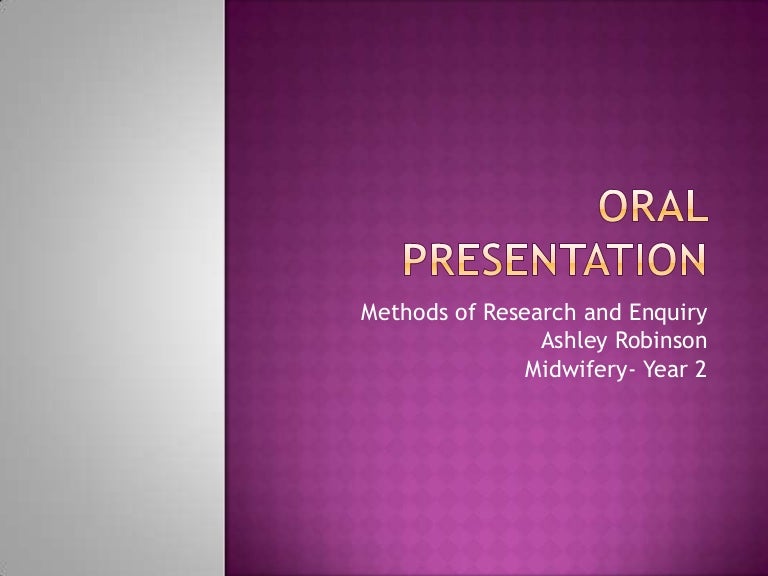 ORAL PRESENTATION

Methods of Research and Enquiry
Ashley Robinson
Midwifery- Year 2